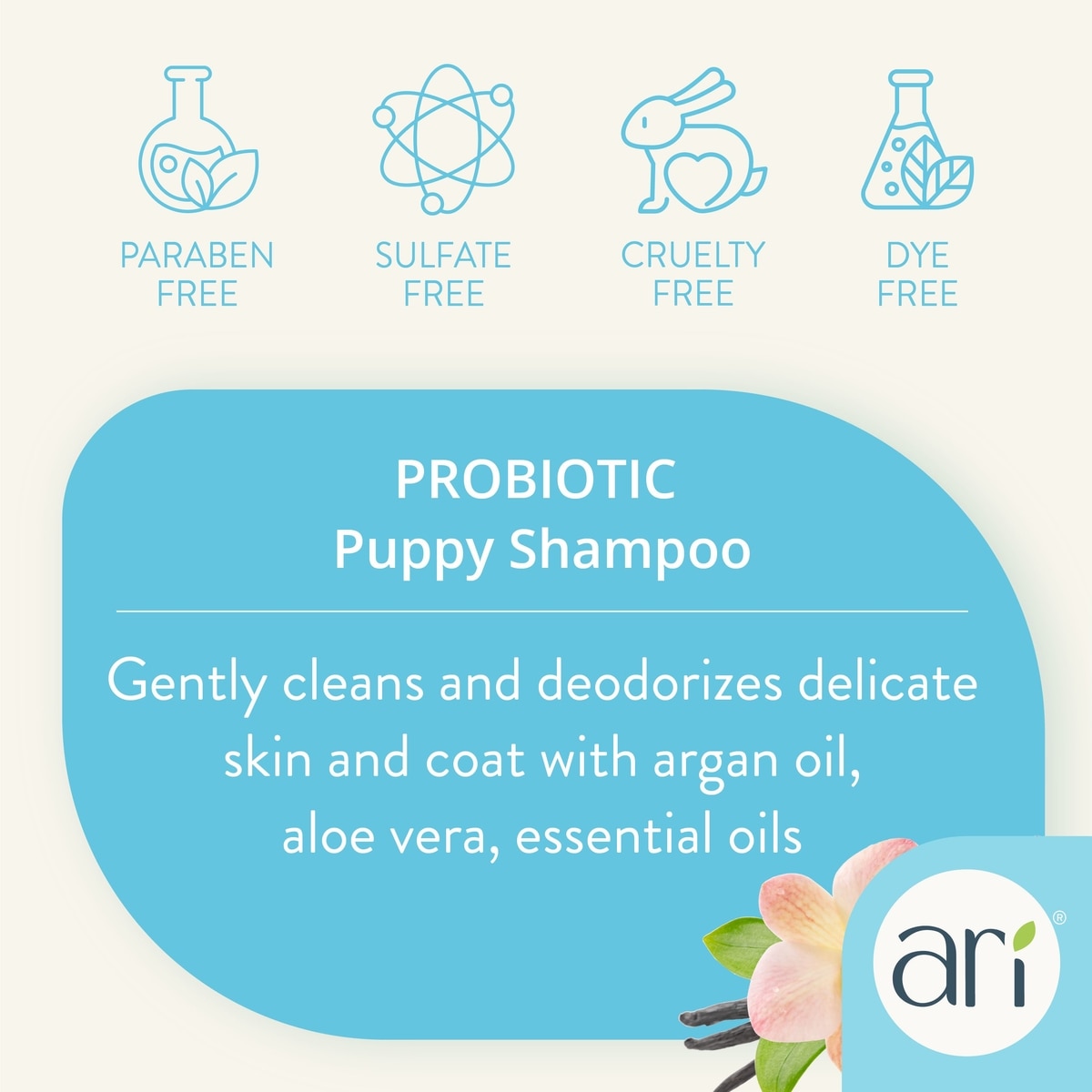 PARABEN FREE

SULFATE FREE

CRUELTY FREE

DYE FREE

PROBIOTIC
Puppy Shampoo

Gently cleans and deodorizes delicate skin and coat with argan oil, aloe vera, essential oils

ari®